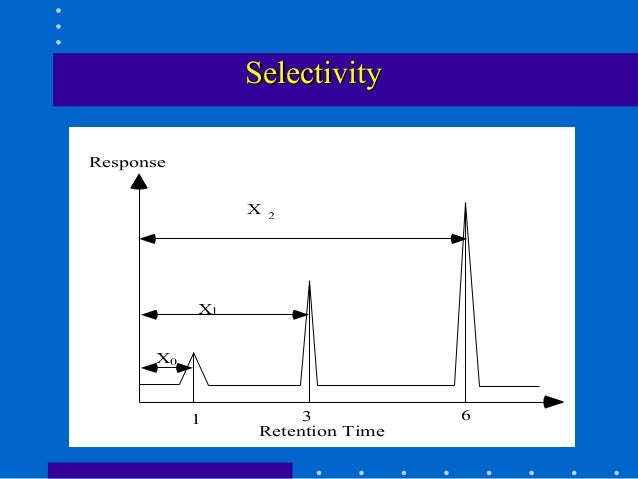 Selectivity

Response

$X_2$

$X_1$

$X_0$

1

3

6

Retention Time